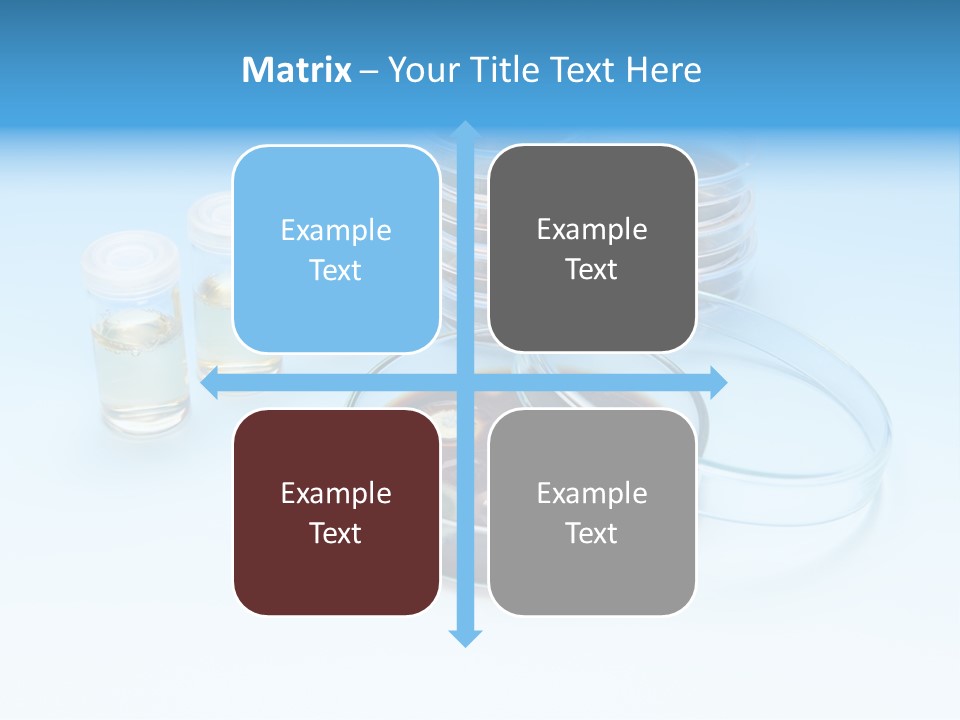 Matrix – Your Title Text Here

Example Text

Example Text

Example Text

Example Text